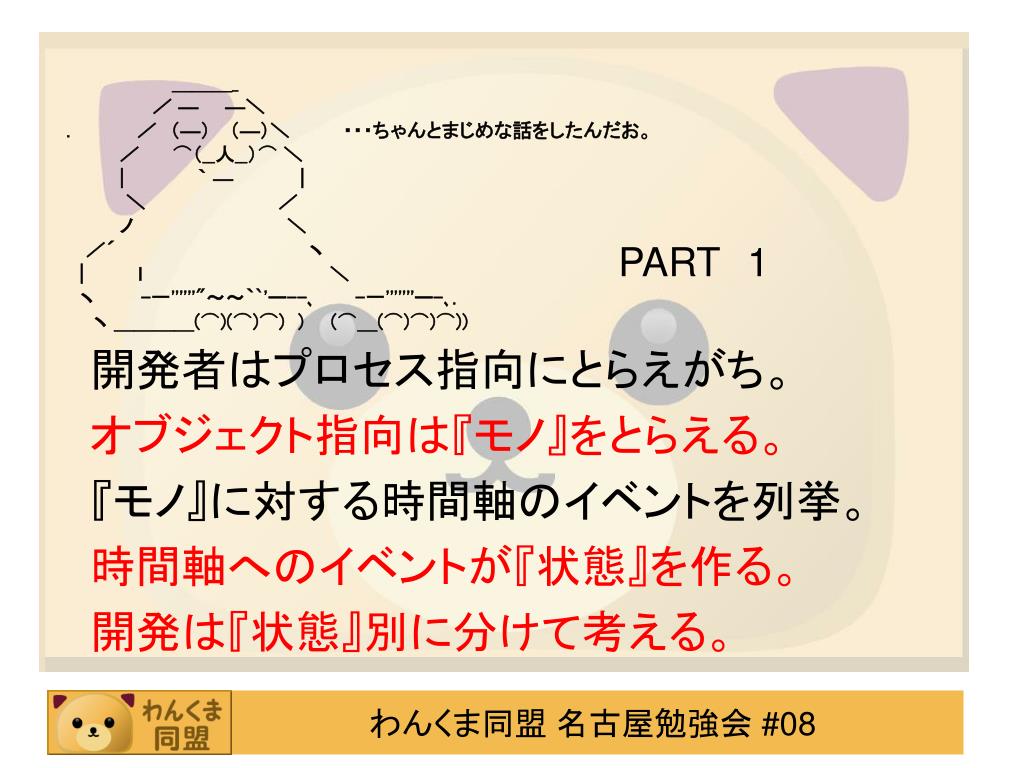 ・・・ちゃんとまじめな話をしたんだお。

PART 1

開発者はプロセス指向にとらえがち。
オブジェクト指向は『モノ』をとらえる。
『モノ』に対する時間軸のイベントを列挙。
時間軸へのイベントが『状態』を作る。
開発は『状態』別に分けて考える。

わんくま同盟

わんくま同盟 名古屋勉強会 #08